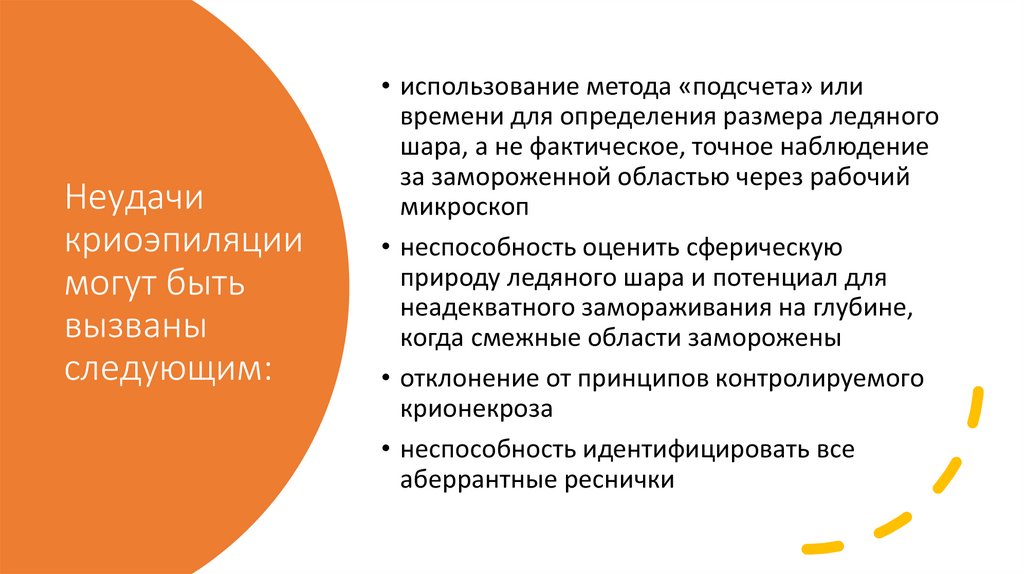 Неудачи криоэпиляции могут быть вызваны следующим:

• использование метода «подсчета» или времени для определения размера ледяного шара, а не фактическое, точное наблюдение за замороженной областью через рабочий микроскоп
• неспособность оценить сферическую природу ледяного шара и потенциал для неадекватного замораживания на глубине, когда смежные области заморожены
• отклонение от принципов контролируемого крионекроза
• неспособность идентифицировать все аберрантные реснички